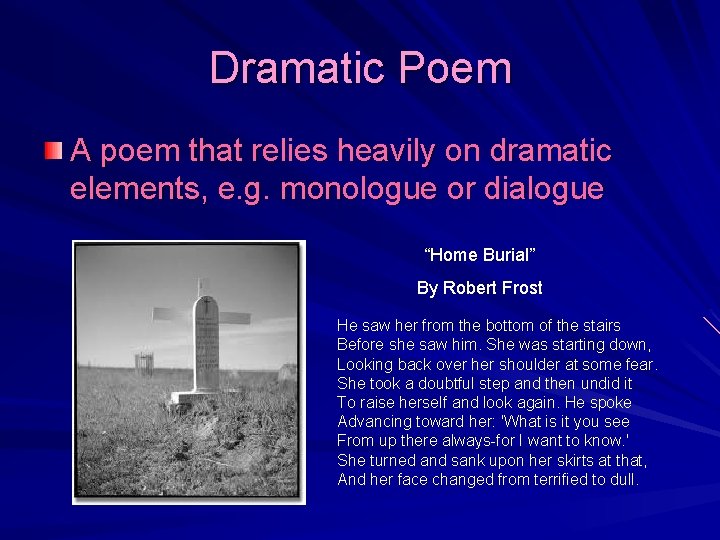 Dramatic Poem

A poem that relies heavily on dramatic elements, e.g. monologue or dialogue

“Home Burial”

By Robert Frost

He saw her from the bottom of the stairs
Before she saw him. She was starting down,
Looking back over her shoulder at some fear.
She took a doubtful step and then undid it
To raise herself and look again. He spoke
Advancing toward her: 'What is it you see
From up there always-for I want to know.'
She turned and sank upon her skirts at that,
And her face changed from terrified to dull.